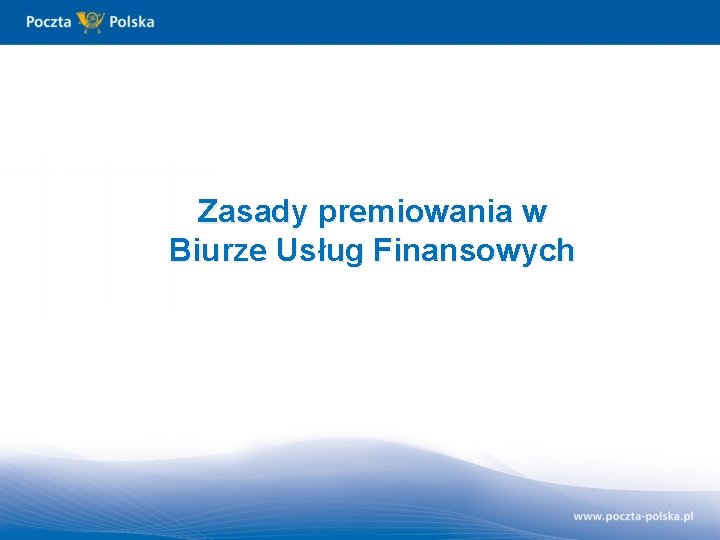 Poczta Polska

Zasady premiowania w Biurze Usług Finansowych

www.poczta-polska.pl